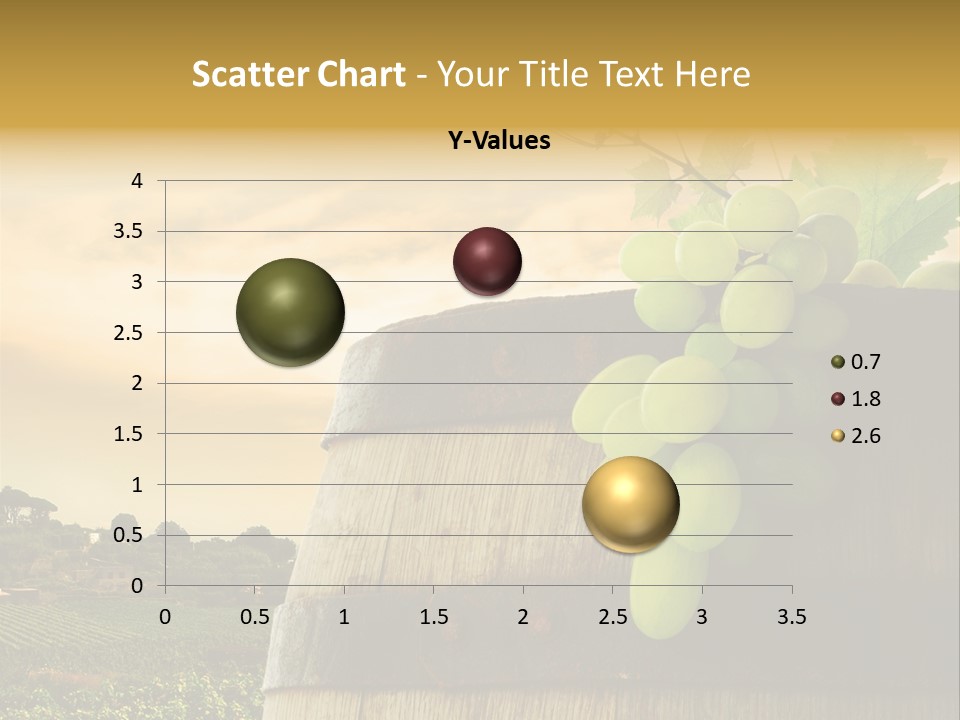 Scatter Chart - Your Title Text Here

Y-Values

4
3.5
3
2.5
2
1.5
1
0.5
0

0 0.5 1 1.5 2 2.5 3 3.5

0.7
1.8
2.6